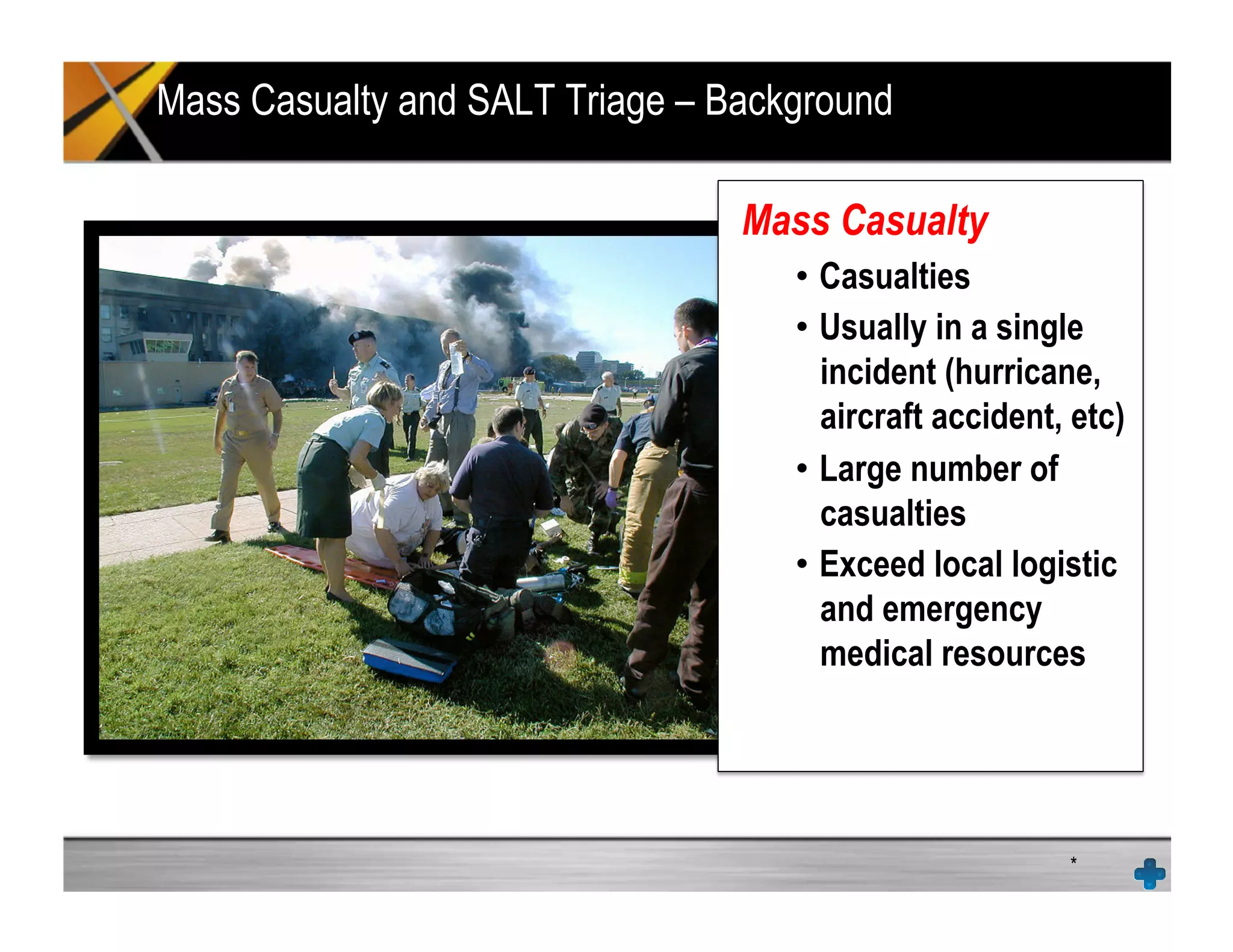 Mass Casualty and SALT Triage – Background

Mass Casualty

• Casualties
• Usually in a single incident (hurricane, aircraft accident, etc)
• Large number of casualties
• Exceed local logistic and emergency medical resources

*